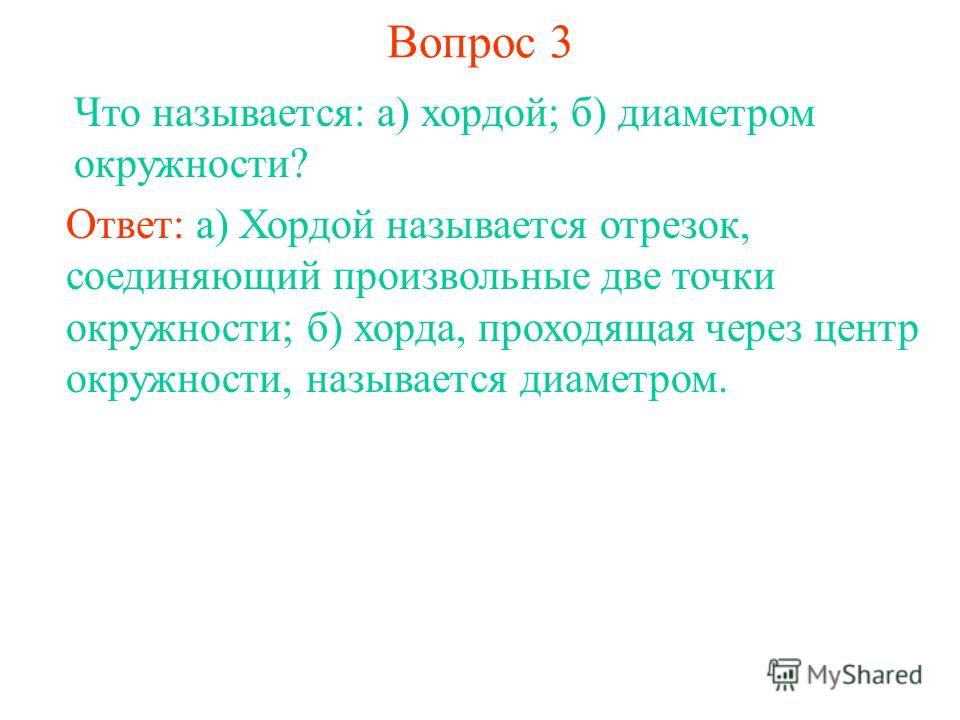 Вопрос 3

Что называется: а) хордой; б) диаметром окружности?

Ответ: а) Хордой называется отрезок, соединяющий произвольные две точки окружности; б) хорда, проходящая через центр окружности, называется диаметром.

MyShared